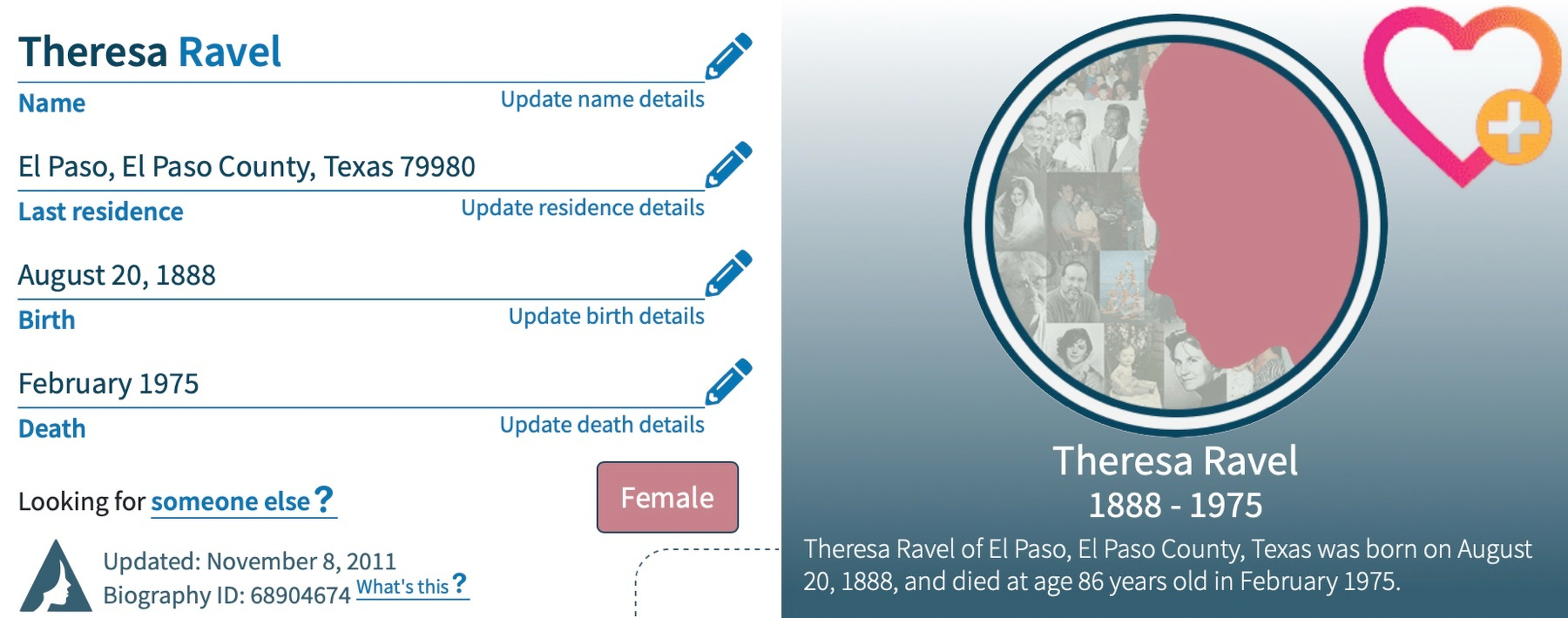 Theresa Ravel

Name

Update name details

El Paso, El Paso County, Texas 79980

Last residence

Update residence details

August 20, 1888

Birth

Update birth details

February 1975

Death

Update death details

Looking for someone else?

Female

Updated: November 8, 2011
Biography ID: 68904674 What's this?

Theresa Ravel
1888 - 1975

Theresa Ravel of El Paso, El Paso County, Texas was born on August 20, 1888, and died at age 86 years old in February 1975.